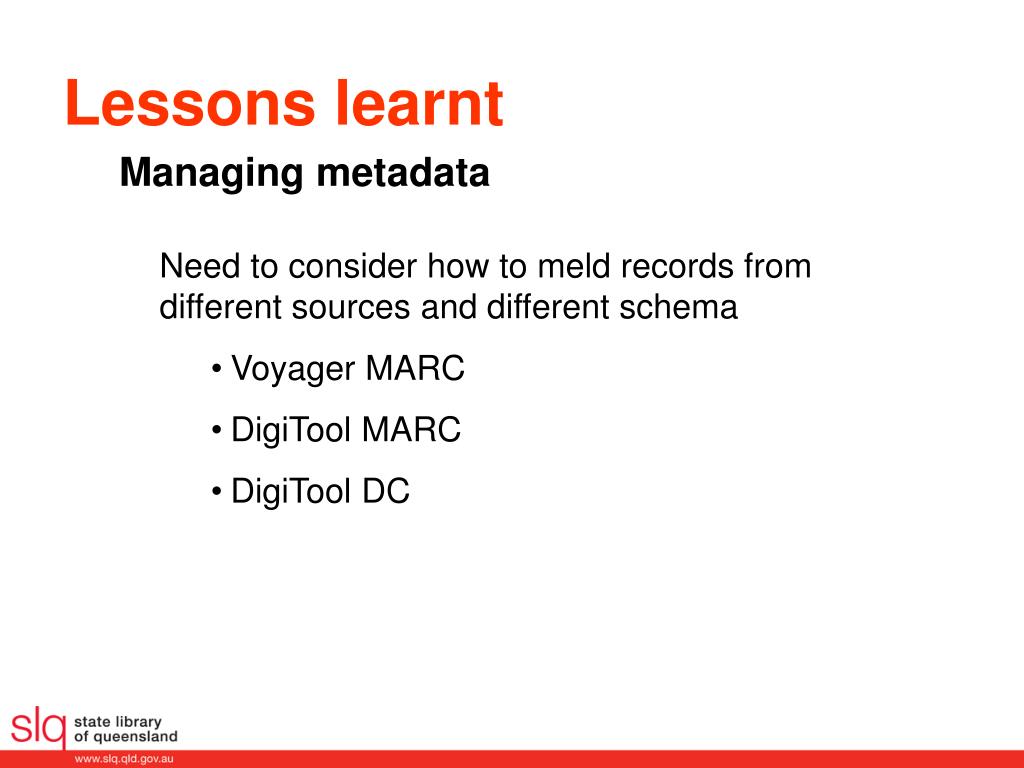 Lessons learnt

Managing metadata

Need to consider how to meld records from different sources and different schema

• Voyager MARC

• DigiTool MARC

• DigiTool DC

slq state library of queensland

www.slq.qld.gov.au